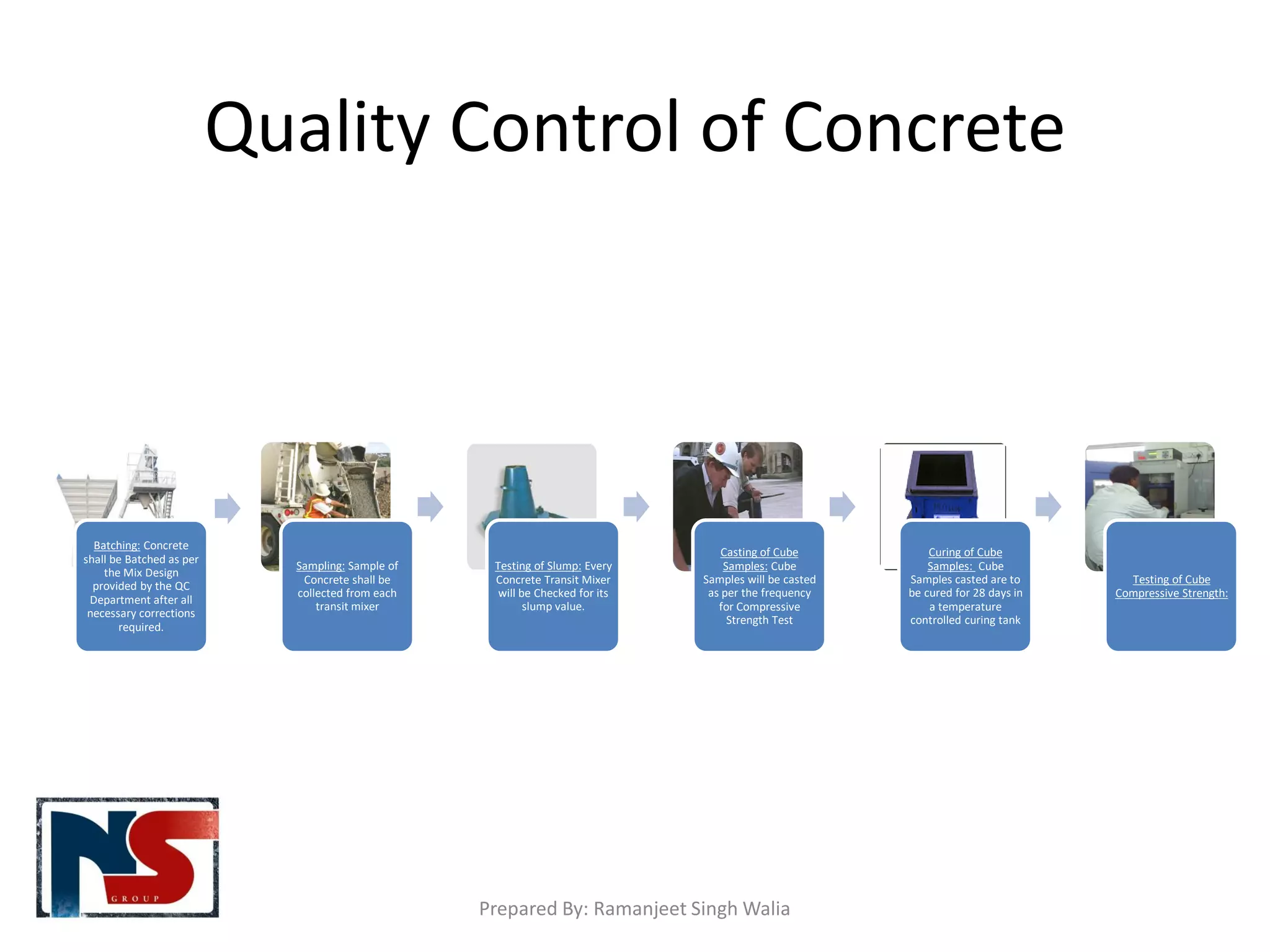 Quality Control of Concrete

Batching: Concrete shall be Batched as per the Mix Design provided by the QC Department after all necessary corrections required.

Sampling: Sample of Concrete shall be collected from each transit mixer

Testing of Slump: Every Concrete Transit Mixer will be Checked for its slump value.

Casting of Cube Samples: Cube Samples will be casted as per the frequency for Compressive Strength Test

Curing of Cube Samples: Cube Samples casted are to be cured for 28 days in a temperature controlled curing tank

Testing of Cube Compressive Strength:

NS GROUP

Prepared By: Ramanjeet Singh Walia